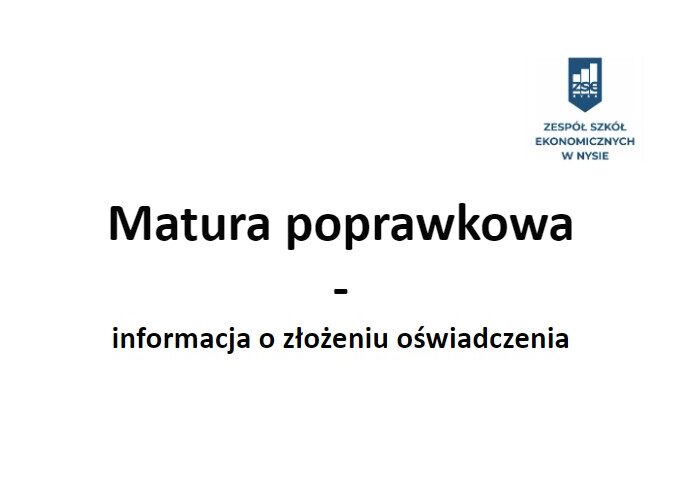 ZSE

ZESPÓŁ SZKÓŁ EKONOMICZNYCH W NYSIE

Matura poprawkowa

-

informacja o złożeniu oświadczenia